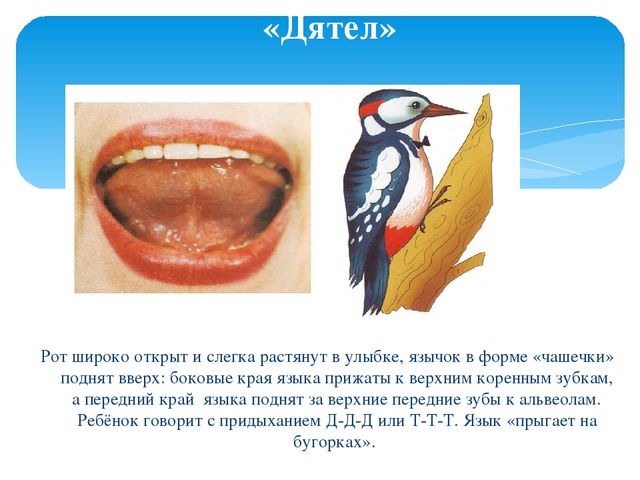 «Дятел»

Рот широко открыт и слегка растянут в улыбке, язычок в форме «чашечки» поднят вверх: боковые края языка прижаты к верхним коренным зубкам, а передний край языка поднят за верхние передние зубы к альвеолам. Ребёнок говорит с придыханием Д-Д-Д или Т-Т-Т. Язык «прыгает на бугорках».